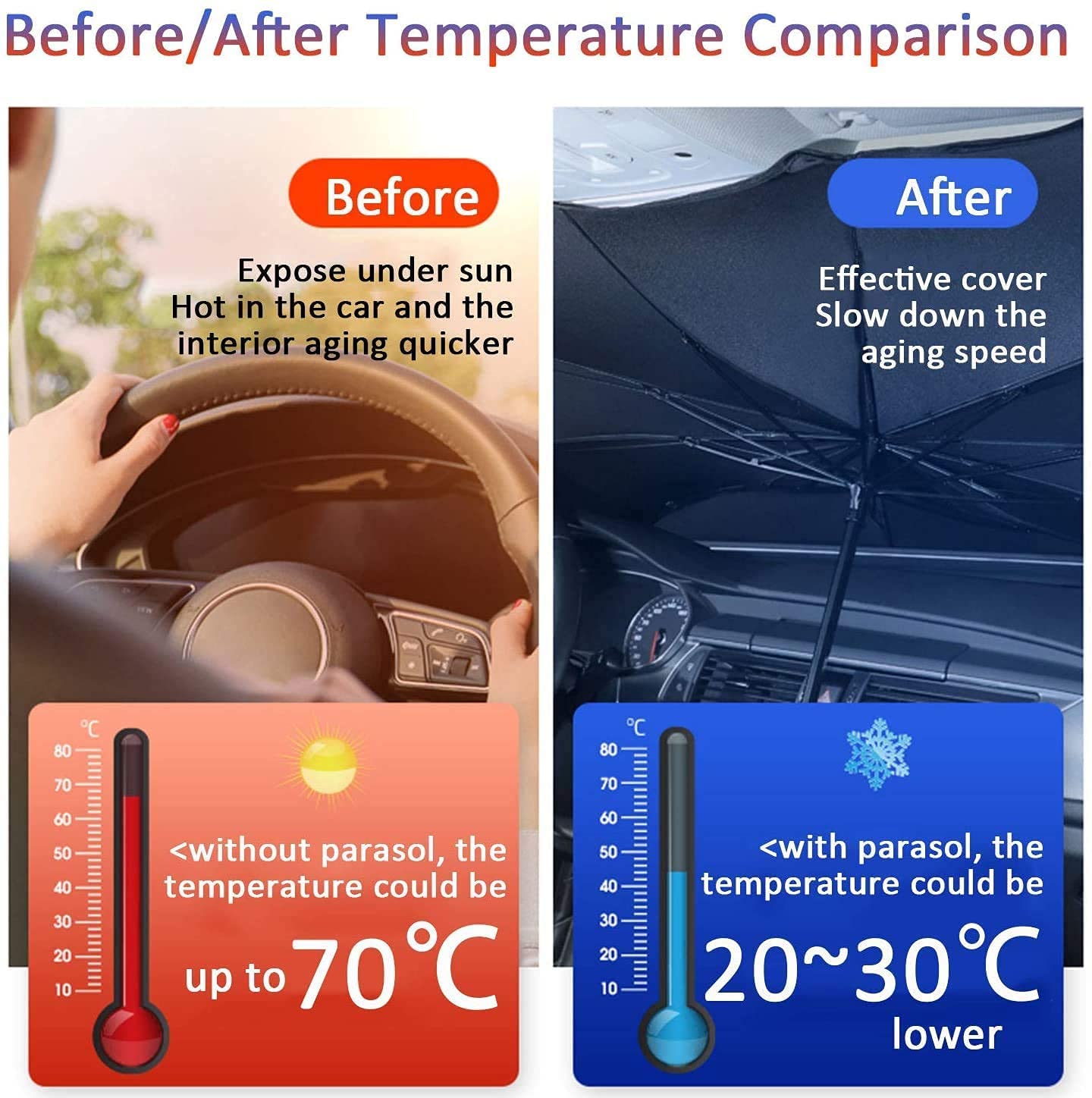 Before/After Temperature Comparison

Before

Expose under sun
Hot in the car and the interior aging quicker

℃
80
70
60
50
40
30
20
10

<without parasol, the temperature could be up to 70℃

After

Effective cover
Slow down the aging speed

℃
80
70
60
50
40
30
20
10

<with parasol, the temperature could be 20~30℃ lower